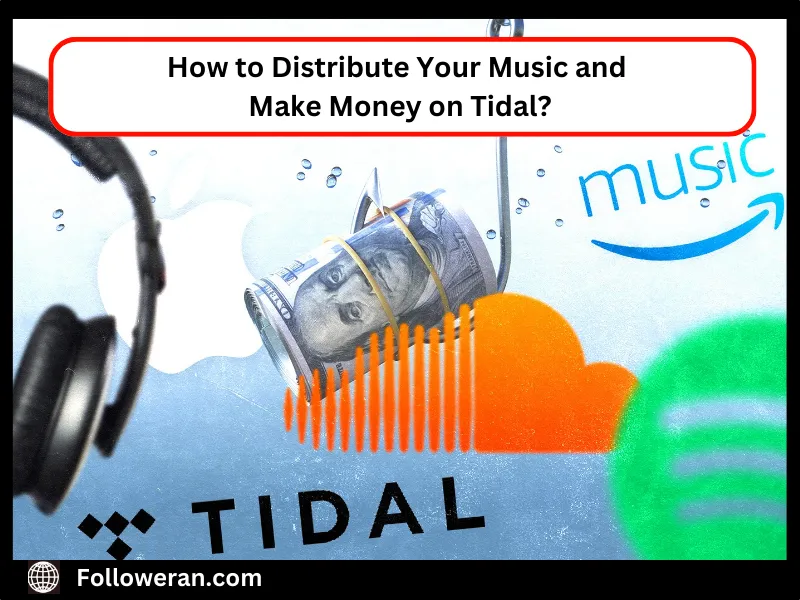 How to Distribute Your Music and Make Money on Tidal?

music

TIDAL

Followeran.com